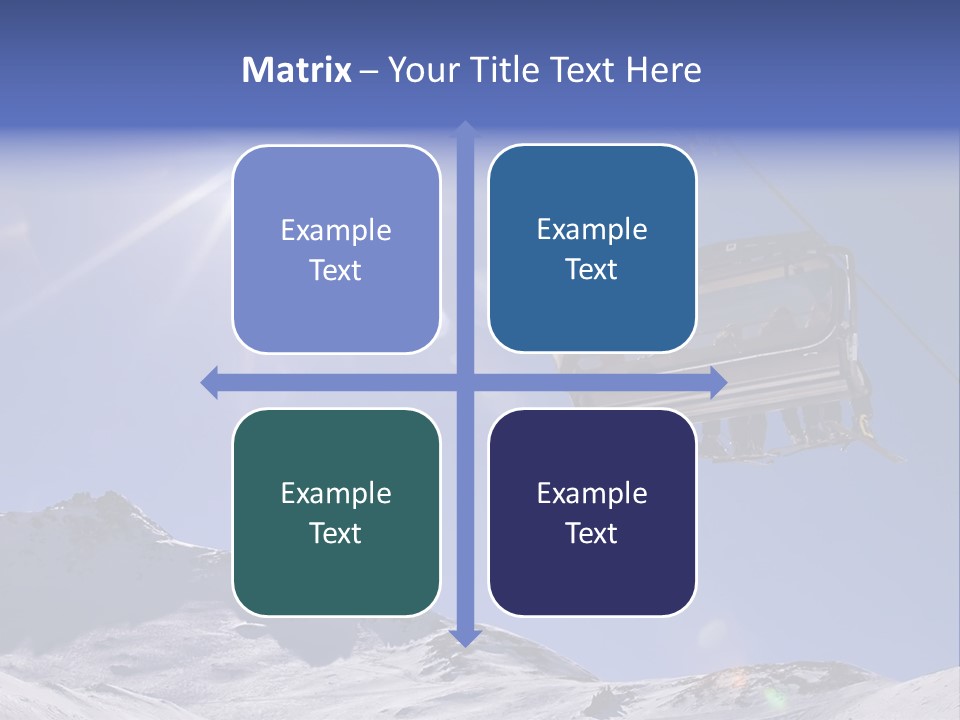 Matrix – Your Title Text Here

Example Text

Example Text

Example Text

Example Text